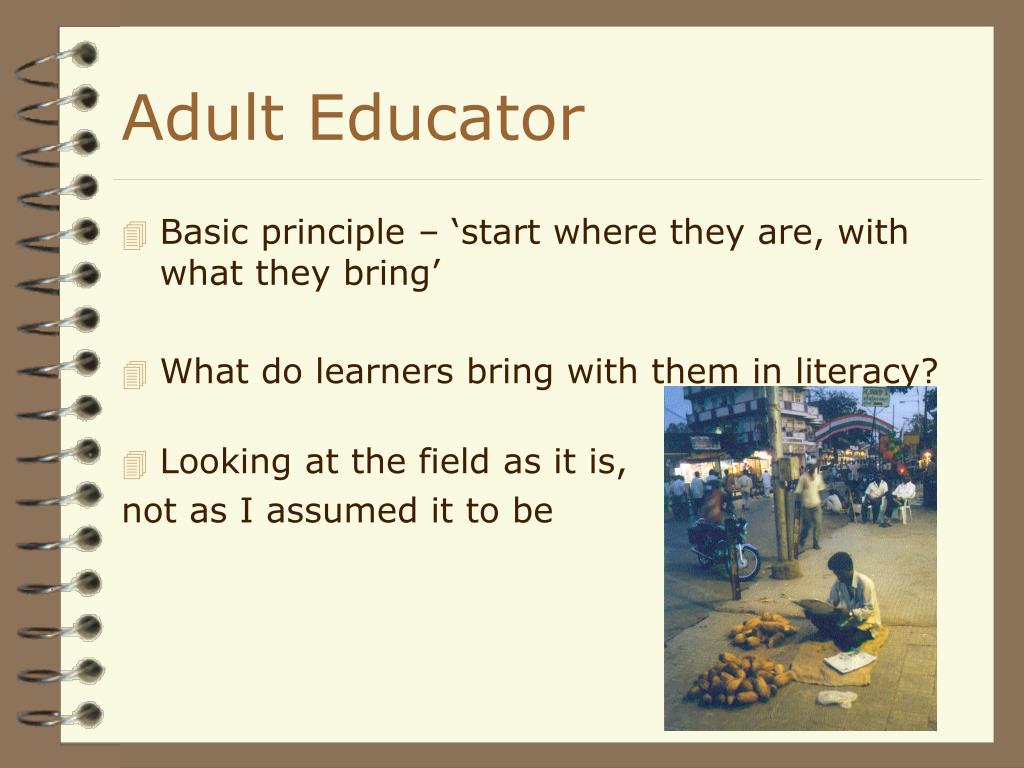 Adult Educator

Basic principle – ‘start where they are, with what they bring’

What do learners bring with them in literacy?

Looking at the field as it is,
not as I assumed it to be